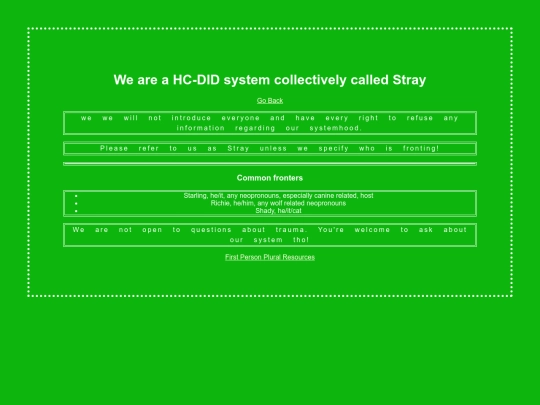 We are a HC-DID system collectively called Stray

Go Back

we we will not introduce everyone and have every right to refuse any information regarding our systemhood.

Please refer to us as Stray unless we specify who is fronting!

Common fronters

- Starling, he/it, any neopronouns, especially canine related, host
- Richie, he/him, any wolf related neopronouns
- Shady, he/it/cat

We are not open to questions about trauma. You're welcome to ask about our system tho!

First Person Plural Resources